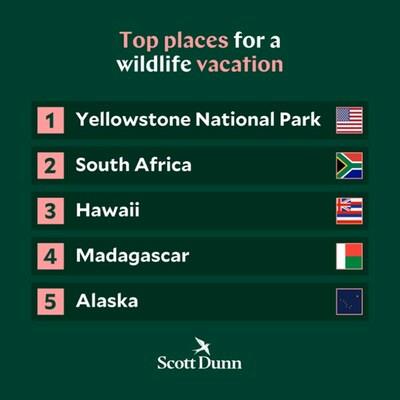 Top places for a wildlife vacation

1 Yellowstone National Park
2 South Africa
3 Hawaii
4 Madagascar
5 Alaska

Scott Dunn